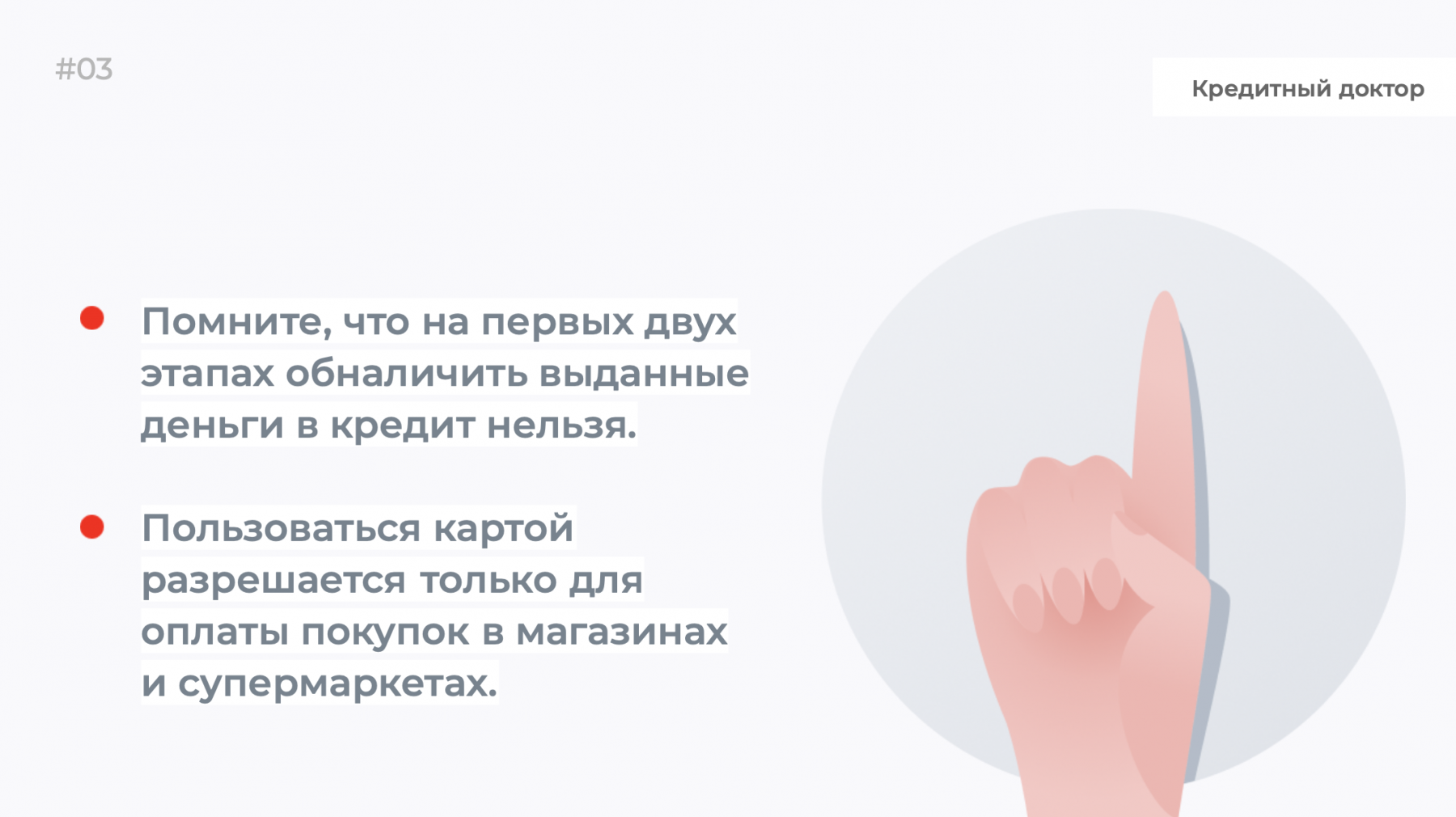 #03

Кредитный доктор

Помните, что на первых двух этапах обналичить выданные деньги в кредит нельзя.

Пользоваться картой разрешается только для оплаты покупок в магазинах и супермаркетах.